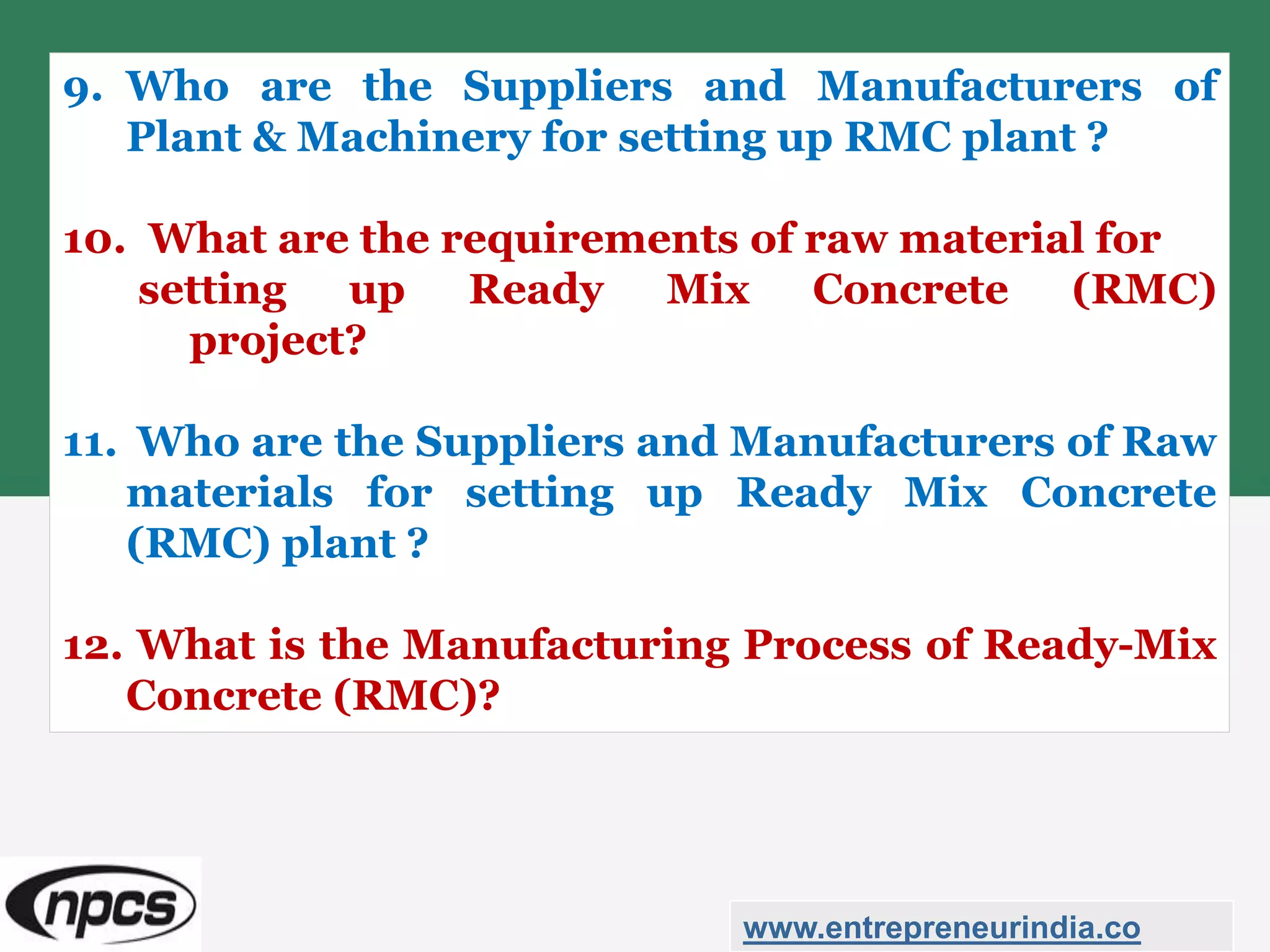 9. Who are the Suppliers and Manufacturers of Plant & Machinery for setting up RMC plant ?

10. What are the requirements of raw material for setting up Ready Mix Concrete (RMC) project?

11. Who are the Suppliers and Manufacturers of Raw materials for setting up Ready Mix Concrete (RMC) plant ?

12. What is the Manufacturing Process of Ready-Mix Concrete (RMC)?

npcs

www.entrepreneurindia.co